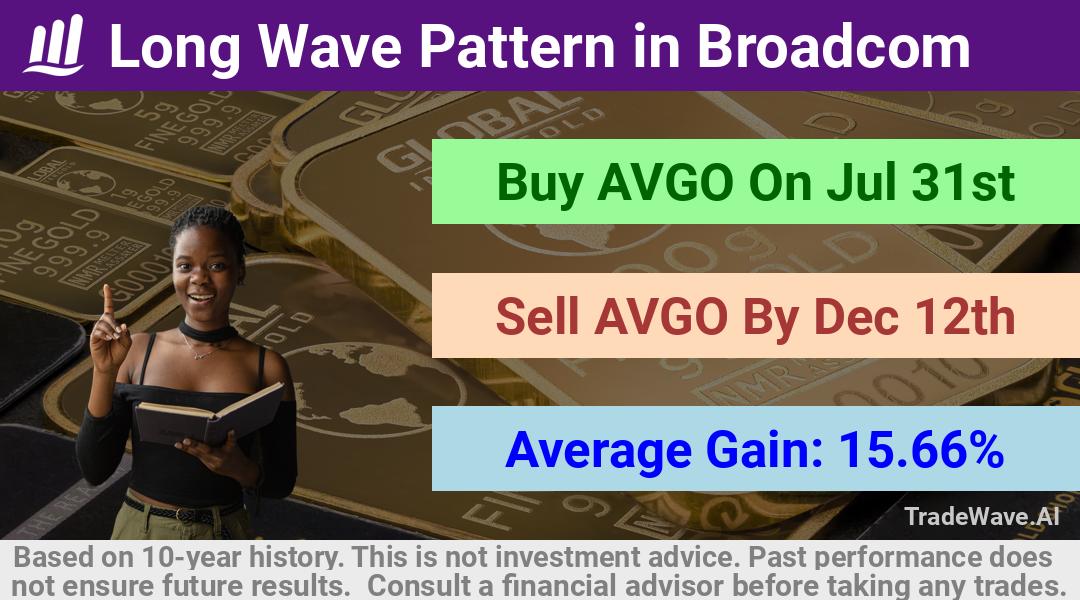 Long Wave Pattern in Broadcom

Buy AVGO On Jul 31st

Sell AVGO By Dec 12th

Average Gain: 15.66%

TradeWave.AI

Based on 10-year history. This is not investment advice. Past performance does not ensure future results. Consult a financial advisor before taking any trades.